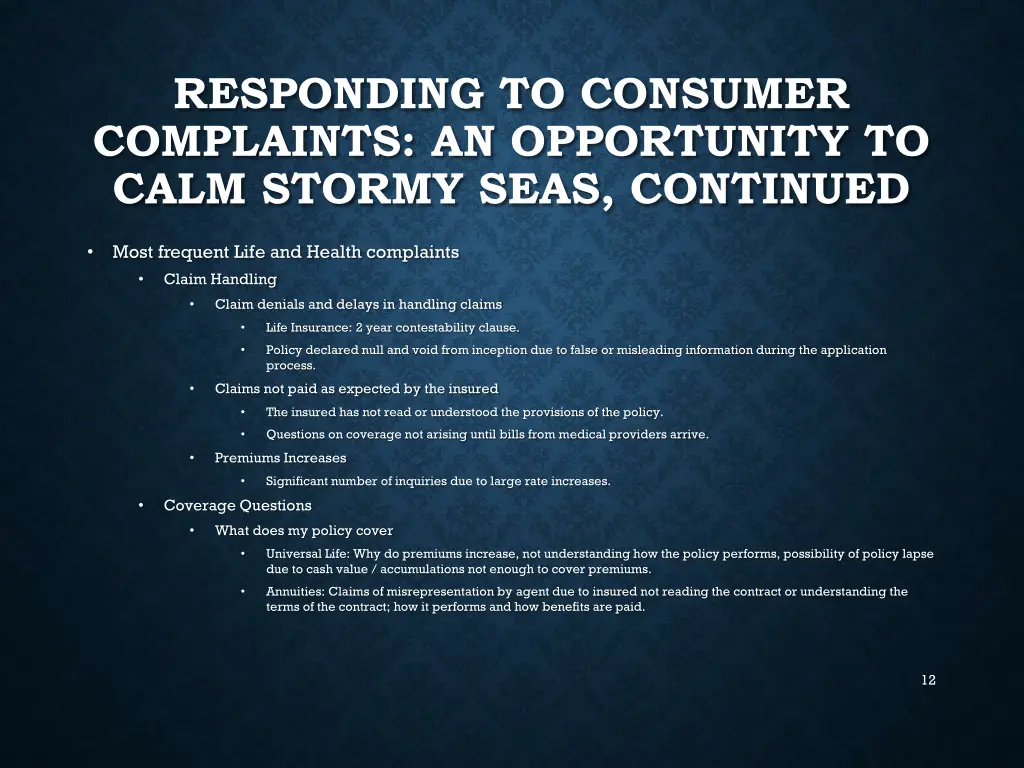 RESPONDING TO CONSUMER COMPLAINTS: AN OPPORTUNITY TO CALM STORMY SEAS, CONTINUED

• Most frequent Life and Health complaints
  • Claim Handling
    • Claim denials and delays in handling claims
      • Life Insurance: 2 year contestability clause.
      • Policy declared null and void from inception due to false or misleading information during the application process.
    • Claims not paid as expected by the insured
      • The insured has not read or understood the provisions of the policy.
      • Questions on coverage not arising until bills from medical providers arrive.
    • Premiums Increases
      • Significant number of inquiries due to large rate increases.
  • Coverage Questions
    • What does my policy cover
      • Universal Life: Why do premiums increase, not understanding how the policy performs, possibility of policy lapse due to cash value / accumulations not enough to cover premiums.
      • Annuities: Claims of misrepresentation by agent due to insured not reading the contract or understanding the terms of the contract; how it performs and how benefits are paid.

12